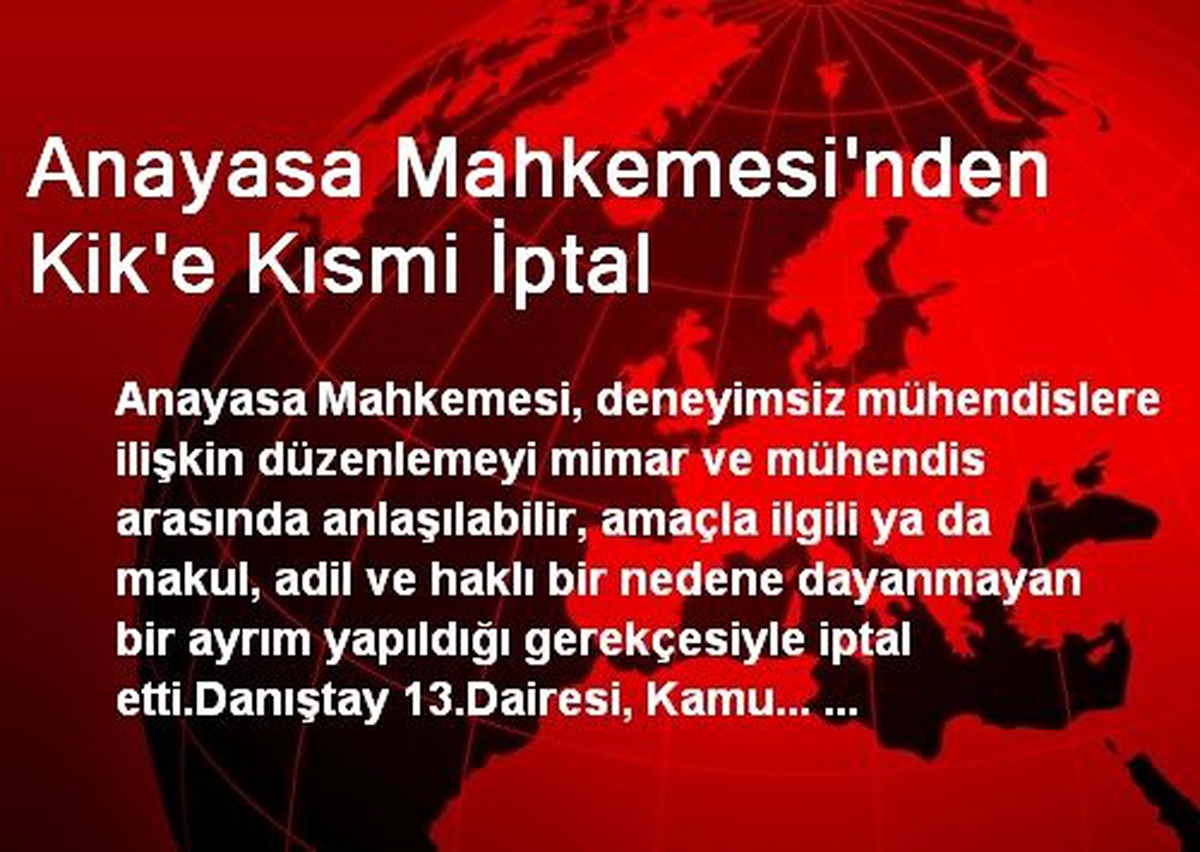 Anayasa Mahkemesi'nden Kik'e Kısmi İptal

Anayasa Mahkemesi, deneyimsiz mühendislere ilişkin düzenlemeyi mimar ve mühendis arasında anlaşılabilir, amaçla ilgili ya da makul, adil ve haklı bir nedene dayanmayan bir ayrım yapıldığı gerekçesiyle iptal etti.Danıştay 13.Dairesi, Kamu... ...